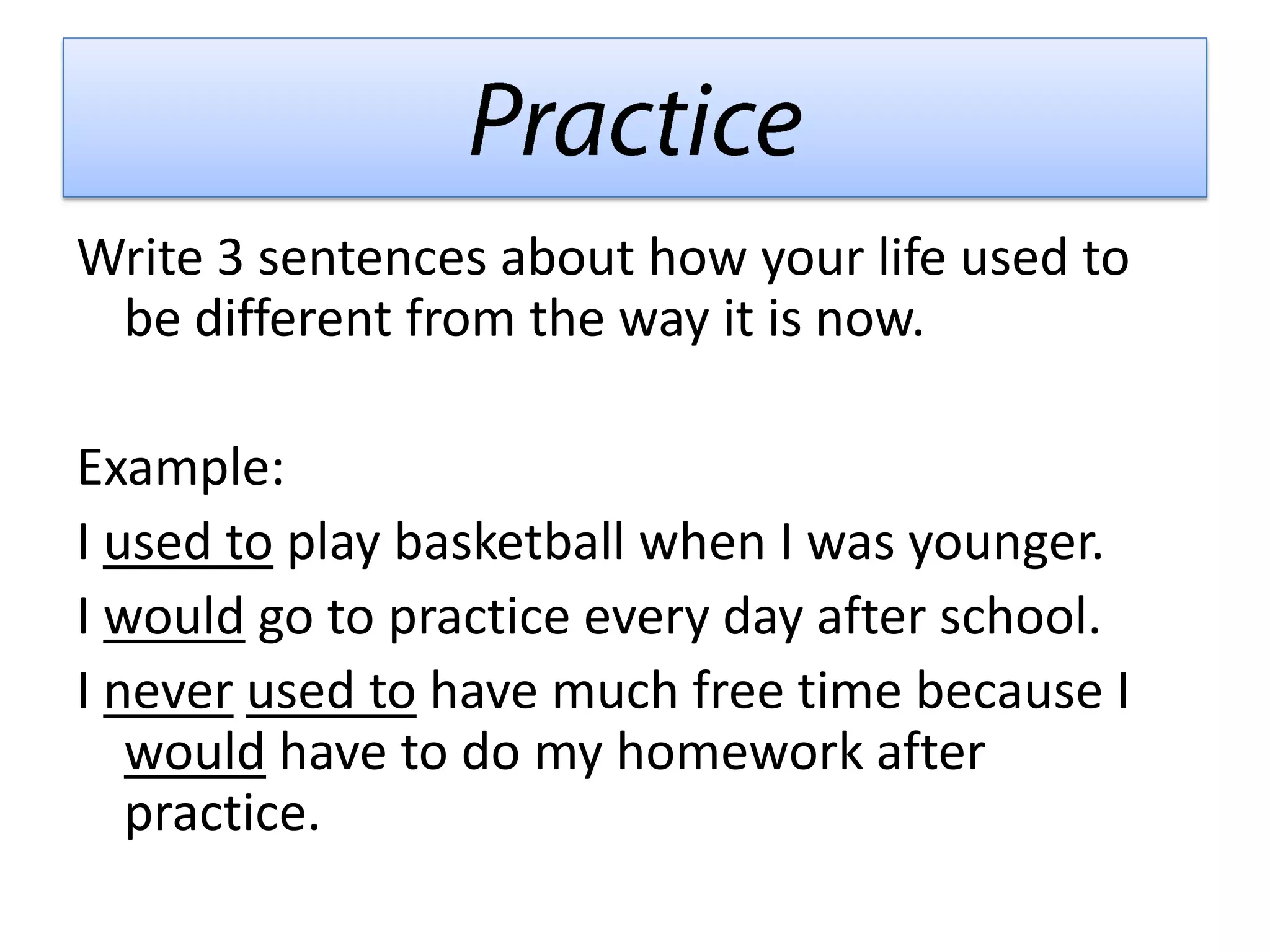 Practice

Write 3 sentences about how your life used to be different from the way it is now.

Example:

I used to play basketball when I was younger.

I would go to practice every day after school.

I never used to have much free time because I would have to do my homework after practice.